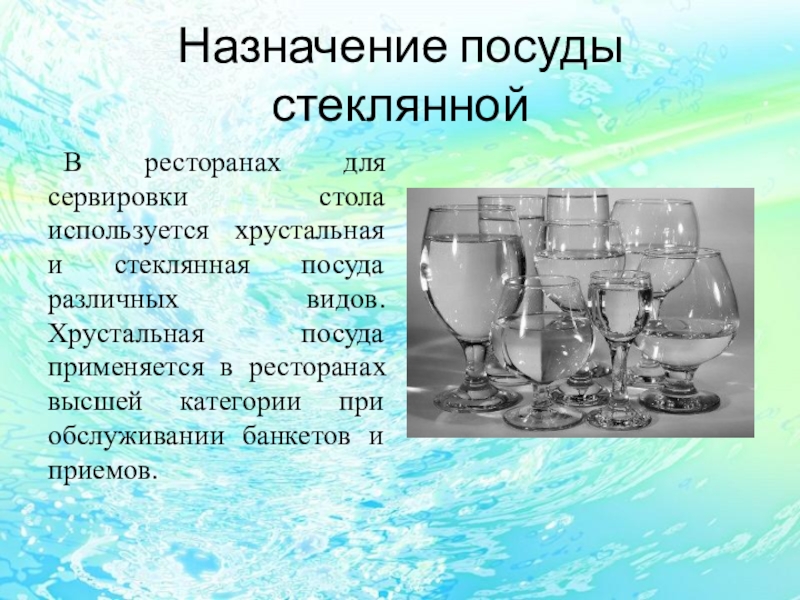 Назначение посуды стеклянной

В ресторанах для сервировки стола используется хрустальная и стеклянная посуда различных видов. Хрустальная посуда применяется в ресторанах высшей категории при обслуживании банкетов и приемов.